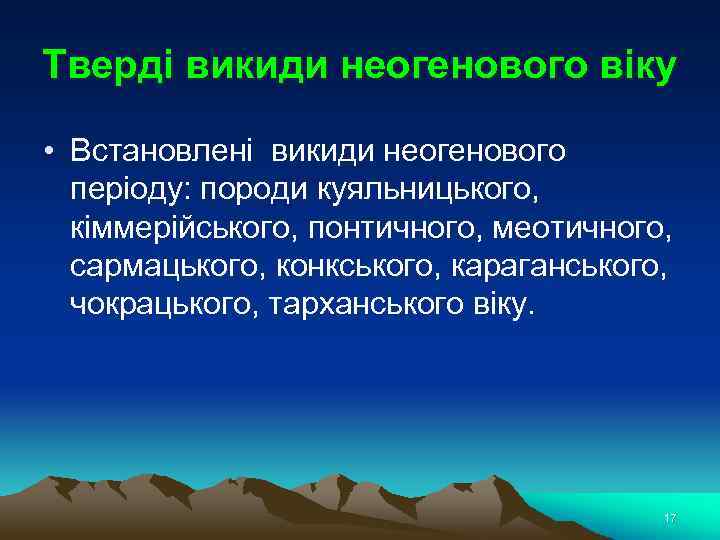 Тверді викиди неогенового віку

• Встановлені викиди неогенового періоду: породи куяльницького, кіммерійського, понтичного, меотичного, сармацького, конкського, караганського, чокрацького, тарханського віку.

17